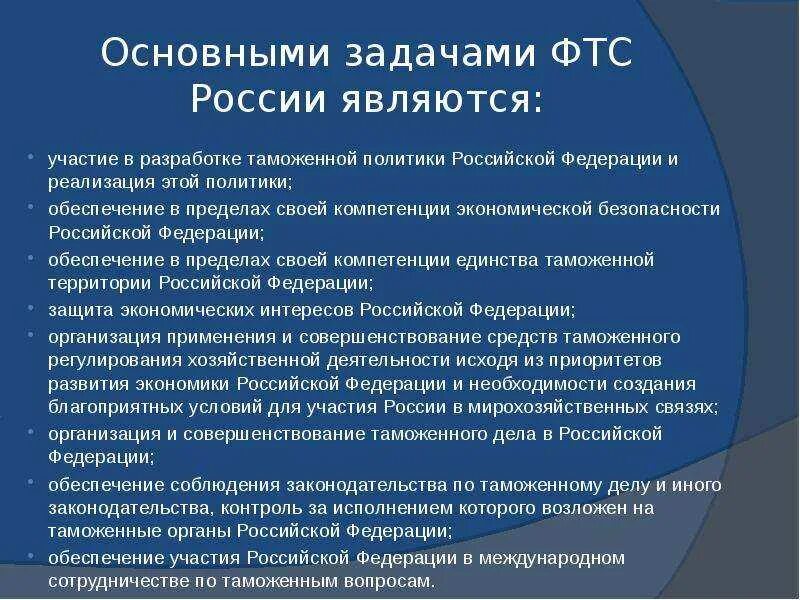 Основными задачами ФТС России являются:

• участие в разработке таможенной политики Российской Федерации и реализация этой политики;
• обеспечение в пределах своей компетенции экономической безопасности Российской Федерации;
• обеспечение в пределах своей компетенции единства таможенной территории Российской Федерации;
• защита экономических интересов Российской Федерации;
• организация применения и совершенствование средств таможенного регулирования хозяйственной деятельности исходя из приоритетов развития экономики Российской Федерации и необходимости создания благоприятных условий для участия России в мирохозяйственных связях;
• организация и совершенствование таможенного дела в Российской Федерации;
• обеспечение соблюдения законодательства по таможенному делу и иного законодательства, контроль за исполнением которого возложен на таможенные органы Российской Федерации;
• обеспечение участия Российской Федерации в международном сотрудничестве по таможенным вопросам.